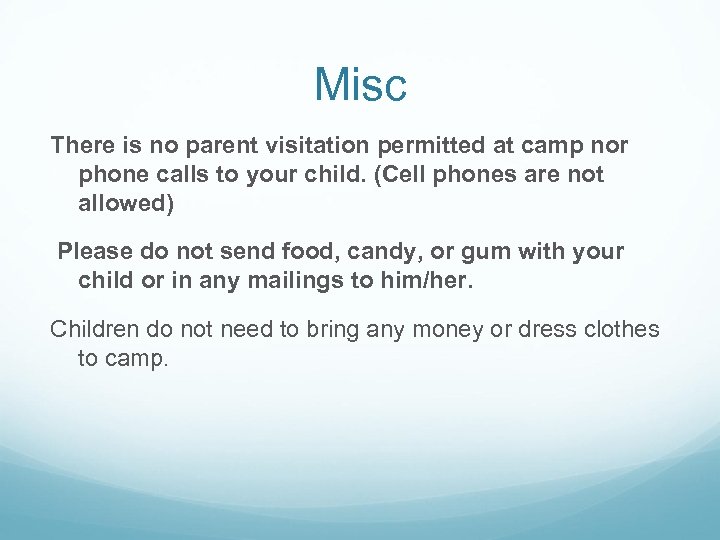 Misc

There is no parent visitation permitted at camp nor phone calls to your child. (Cell phones are not allowed)

Please do not send food, candy, or gum with your child or in any mailings to him/her.

Children do not need to bring any money or dress clothes to camp.